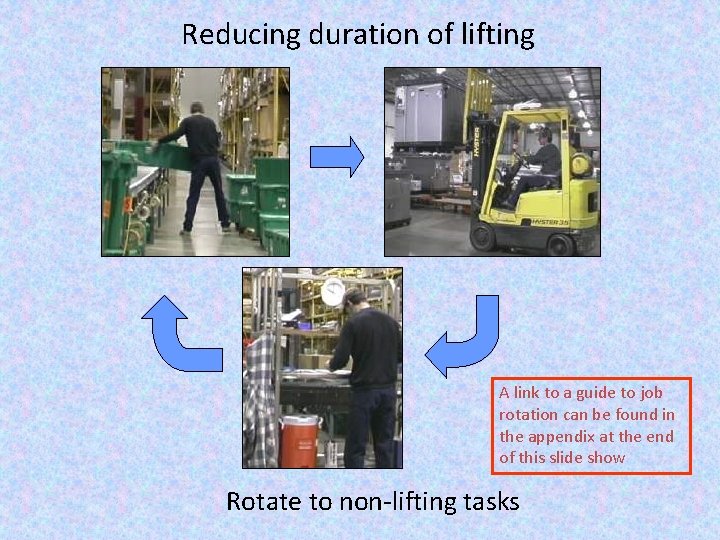 Reducing duration of lifting

HYSTER

HYSTER 35

A link to a guide to job rotation can be found in the appendix at the end of this slide show

Rotate to non-lifting tasks